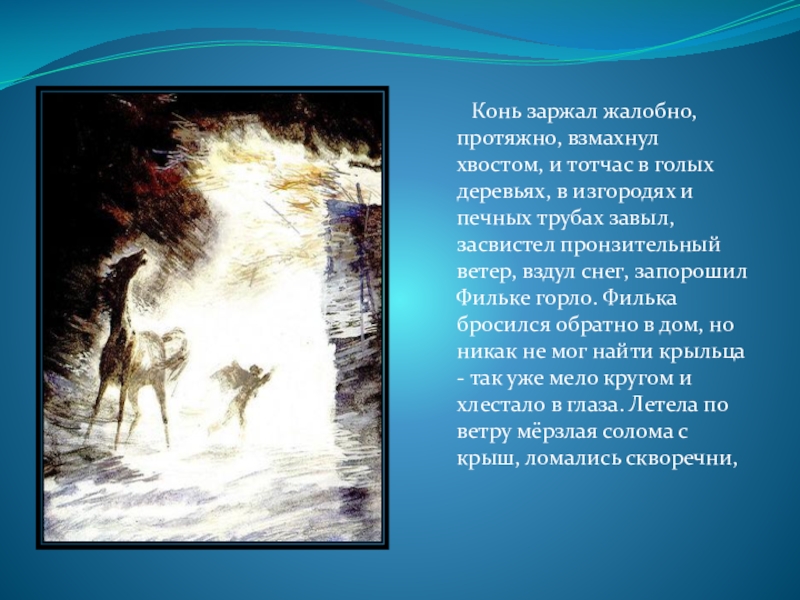 Конь заржал жалобно, протяжно, взмахнул хвостом, и тотчас в голых деревьях, в изгородях и печных трубах завыл, засвистел пронзительный ветер, вздул снег, запорошил Фильке горло. Филька бросился обратно в дом, но никак не мог найти крыльца - так уже мело кругом и хлестало в глаза. Летела по ветру мёрзлая солома с крыш, ломались скворечни,